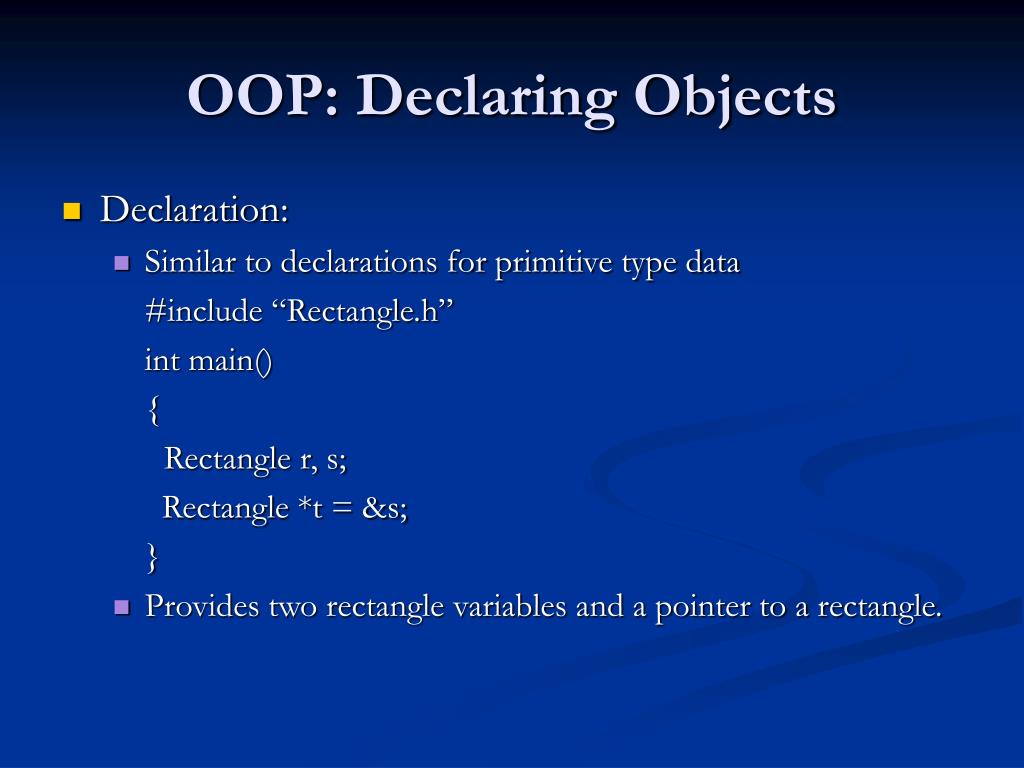 OOP: Declaring Objects

Declaration:

Similar to declarations for primitive type data

#include “Rectangle.h”
int main()
{
Rectangle r, s;
Rectangle *t = &s;
}

Provides two rectangle variables and a pointer to a rectangle.